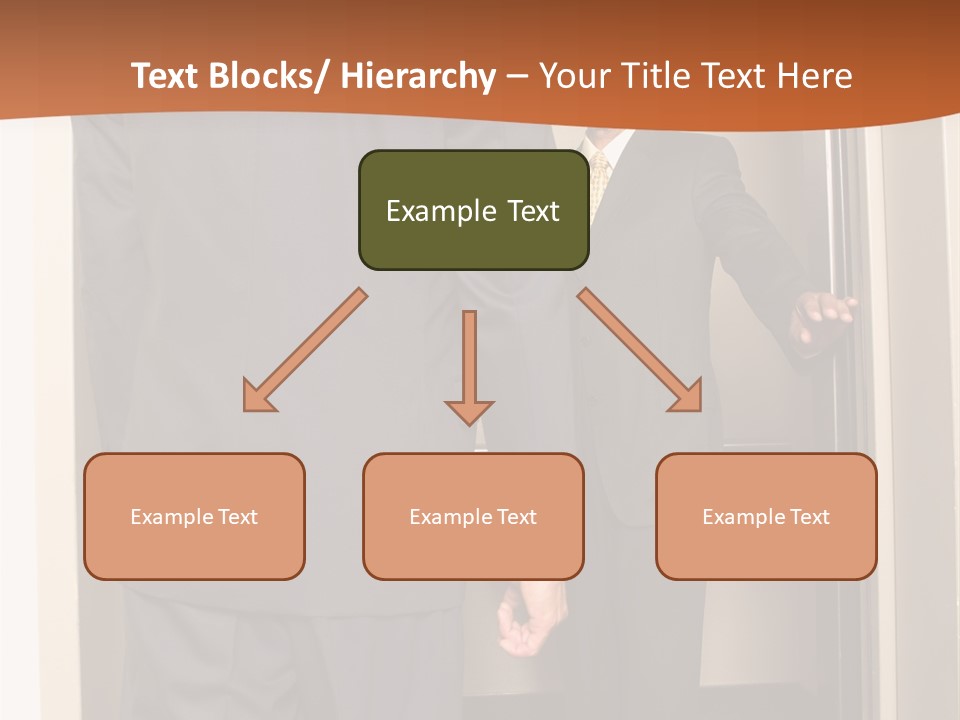 Text Blocks/ Hierarchy – Your Title Text Here

Example Text

Example Text

Example Text

Example Text